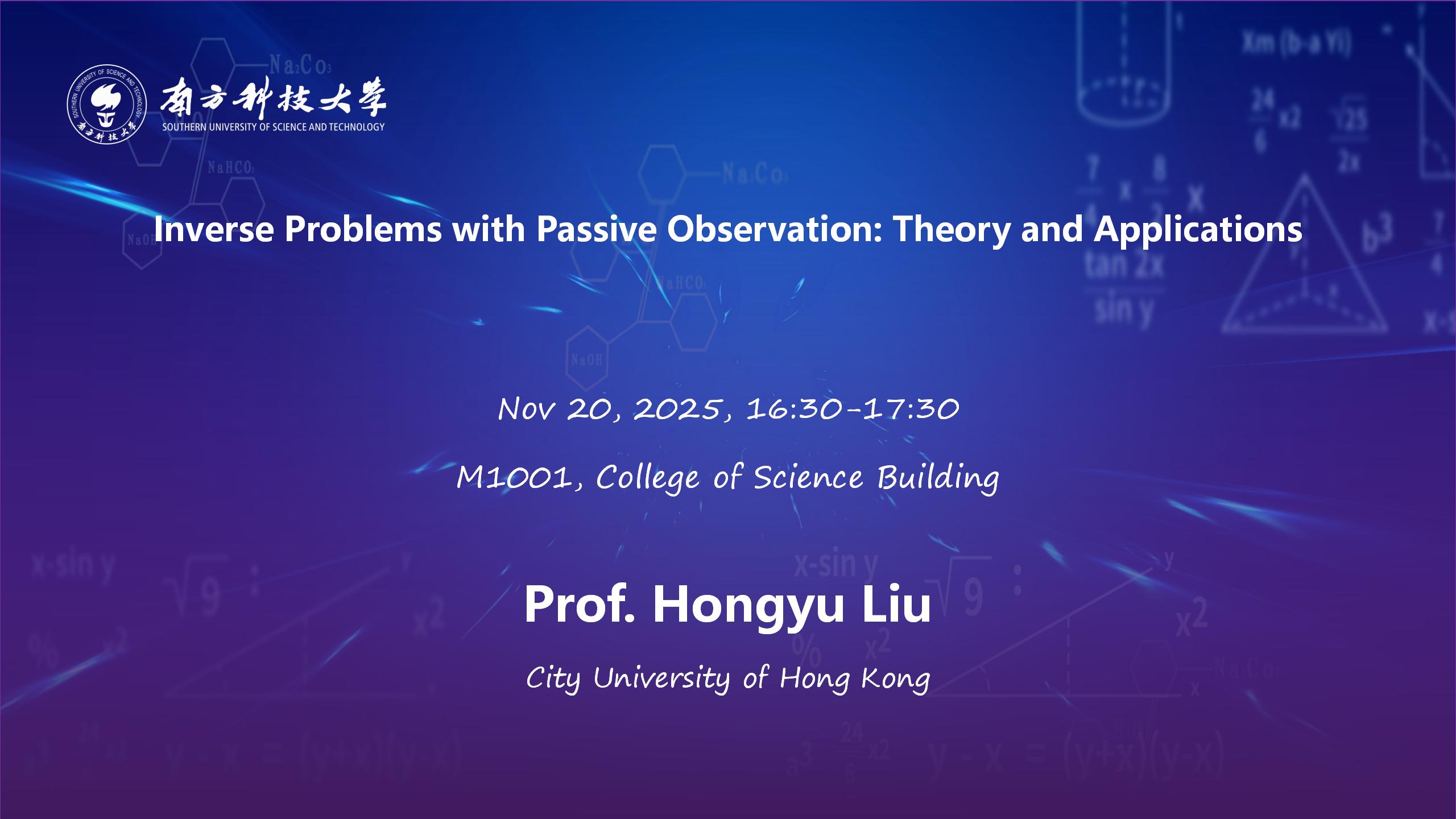 南方科技大学
SOUTHERN UNIVERSITY OF SCIENCE AND TECHNOLOGY

Inverse Problems with Passive Observation: Theory and Applications

Nov 20, 2025, 16:30-17:30

M1001, College of Science Building

Prof. Hongyu Liu

City University of Hong Kong